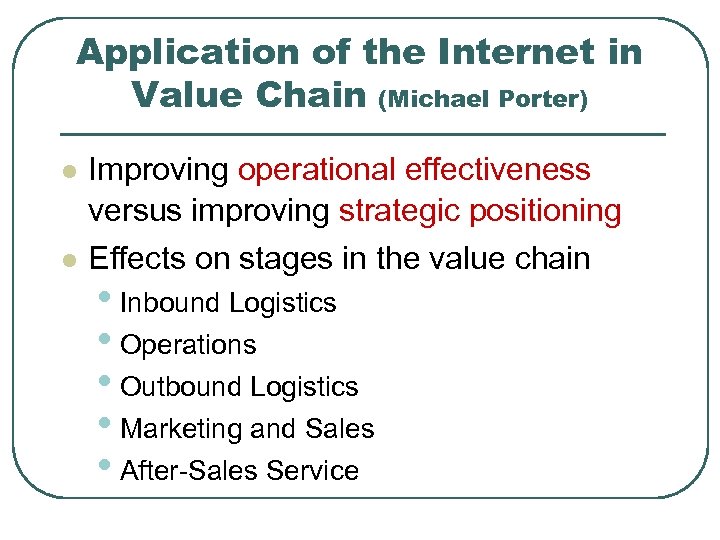 Application of the Internet in Value Chain (Michael Porter)

- Improving operational effectiveness versus improving strategic positioning
- Effects on stages in the value chain
  - Inbound Logistics
  - Operations
  - Outbound Logistics
  - Marketing and Sales
  - After-Sales Service